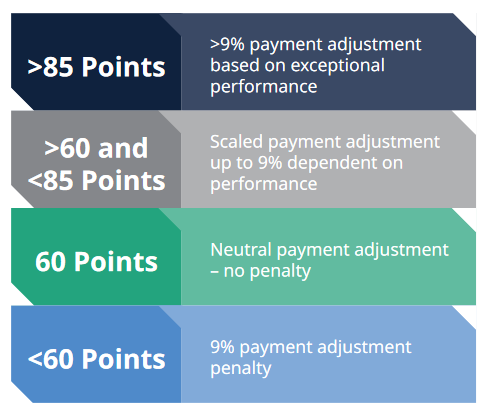 >85 Points

>9% payment adjustment based on exceptional performance

>60 and <85 Points

Scaled payment adjustment up to 9% dependent on performance

60 Points

Neutral payment adjustment – no penalty

<60 Points

9% payment adjustment penalty